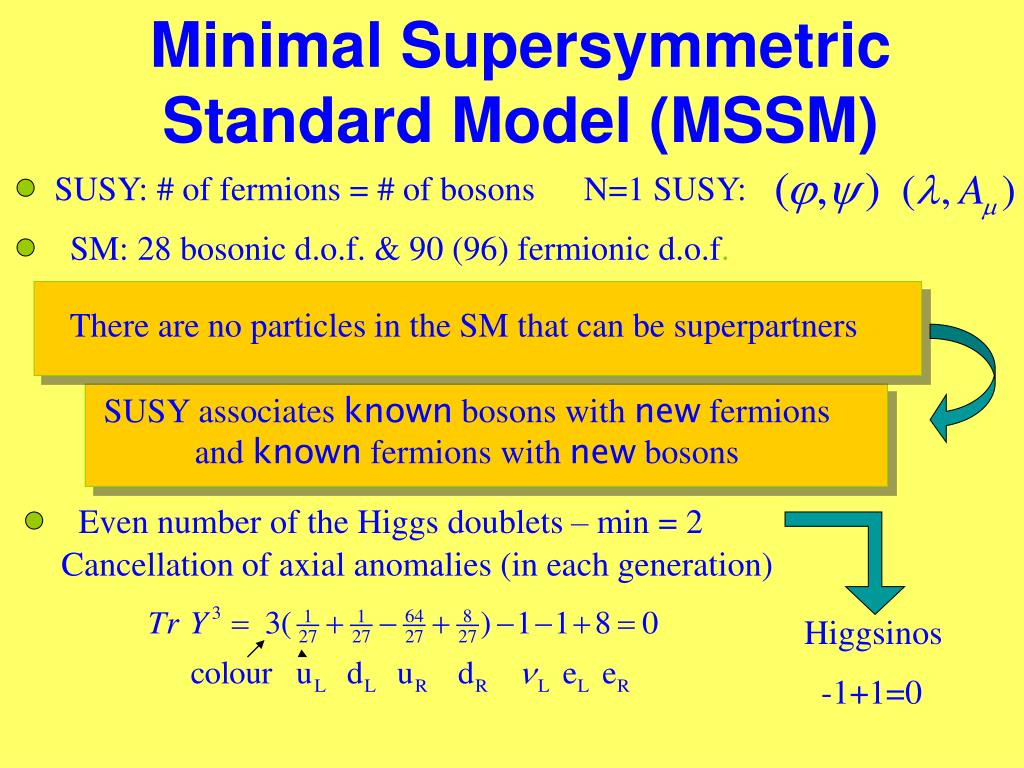 Minimal Supersymmetric Standard Model (MSSM)

SUSY: # of fermions = # of bosons N=1 SUSY: $(\varphi, \psi)$ $(\lambda, A_\mu)$

SM: 28 bosonic d.o.f. & 90 (96) fermionic d.o.f.

There are no particles in the SM that can be superpartners

SUSY associates known bosons with new fermions and known fermions with new bosons

Even number of the Higgs doublets – min = 2
Cancellation of axial anomalies (in each generation)

$Tr\ Y^3 = 3(\frac{1}{27} + \frac{1}{27} - \frac{64}{27} + \frac{8}{27}) - 1 - 1 + 8 = 0$

colour $u_L$ $d_L$ $u_R$ $d_R$ $\nu_L$ $e_L$ $e_R$

Higgsinos

-1+1=0